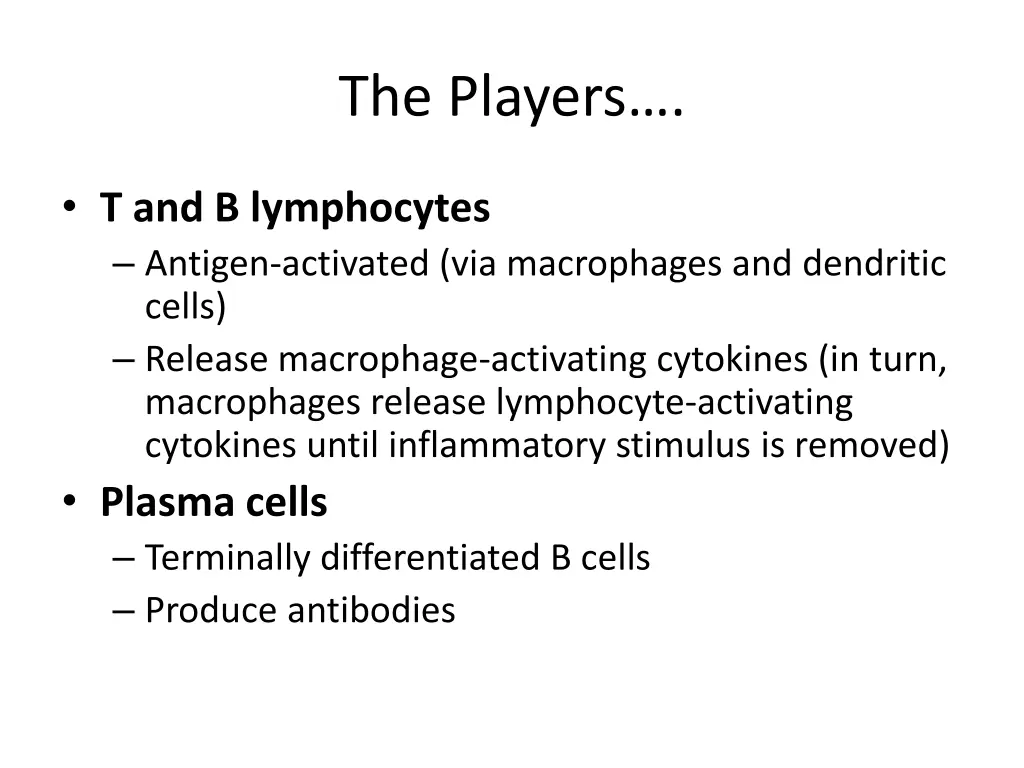 The Players….

• T and B lymphocytes
– Antigen-activated (via macrophages and dendritic cells)
– Release macrophage-activating cytokines (in turn, macrophages release lymphocyte-activating cytokines until inflammatory stimulus is removed)
• Plasma cells
– Terminally differentiated B cells
– Produce antibodies